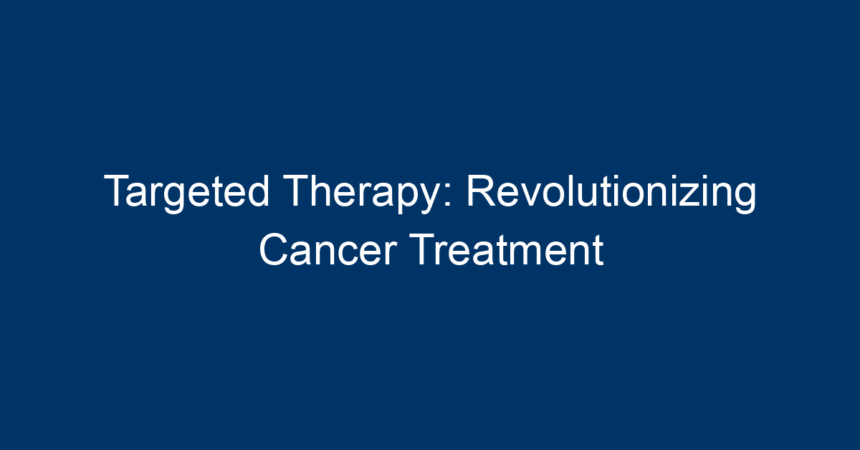 Targeted Therapy: Revolutionizing Cancer Treatment